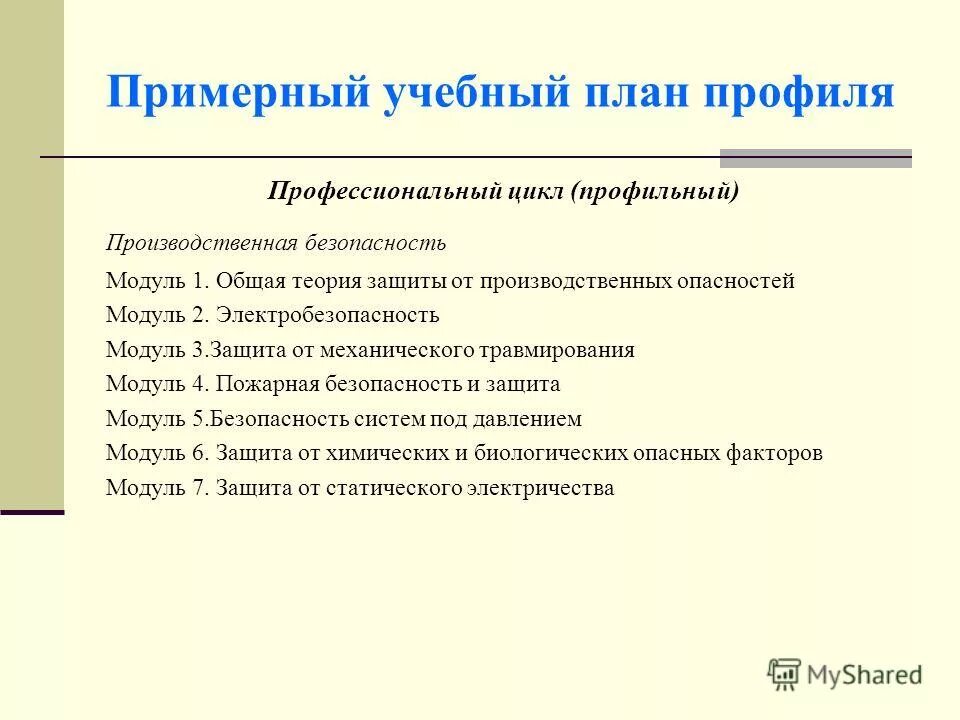 Примерный учебный план профиля

Профессиональный цикл (профильный)

Производственная безопасность

Модуль 1. Общая теория защиты от производственных опасностей
Модуль 2. Электробезопасность
Модуль 3.Защита от механического травмирования
Модуль 4. Пожарная безопасность и защита
Модуль 5.Безопасность систем под давлением
Модуль 6. Защита от химических и биологических опасных факторов
Модуль 7. Защита от статического электричества

MyShared